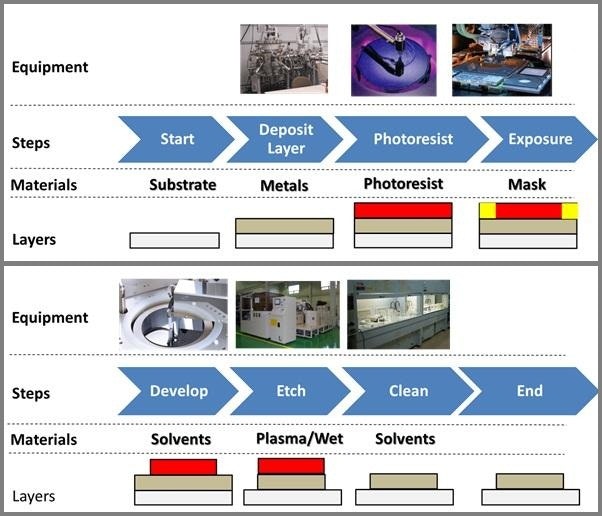 Equipment

Steps
Start
Deposit Layer
Photoresist
Exposure

Materials
Substrate
Metals
Photoresist
Mask

Layers

Equipment

Steps
Develop
Etch
Clean
End

Materials
Solvents
Plasma/Wet
Solvents

Layers